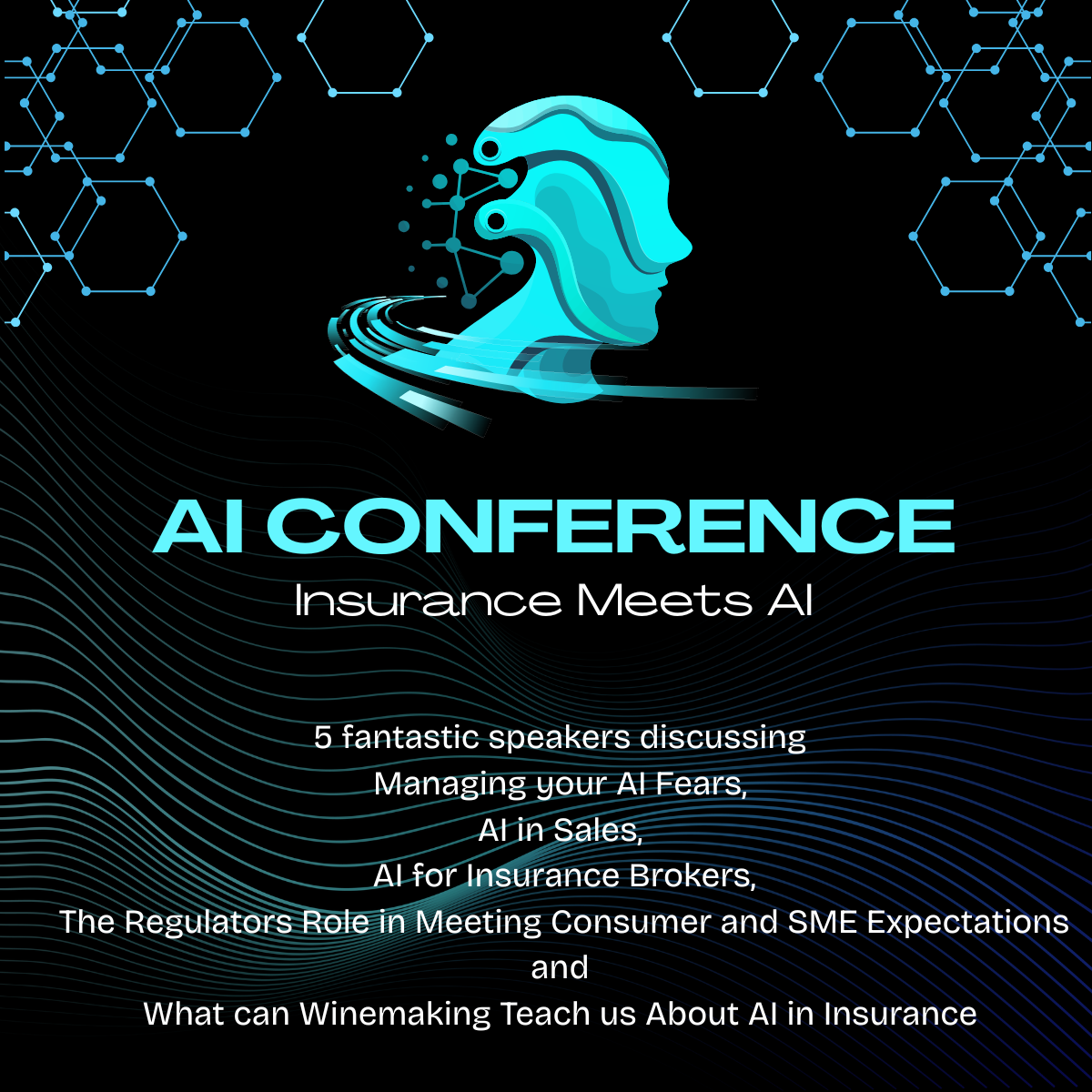 AI CONFERENCE
Insurance Meets AI

5 fantastic speakers discussing
Managing your AI Fears,
AI in Sales,
AI for Insurance Brokers,
The Regulators Role in Meeting Consumer and SME Expectations
and
What can Winemaking Teach us About AI in Insurance